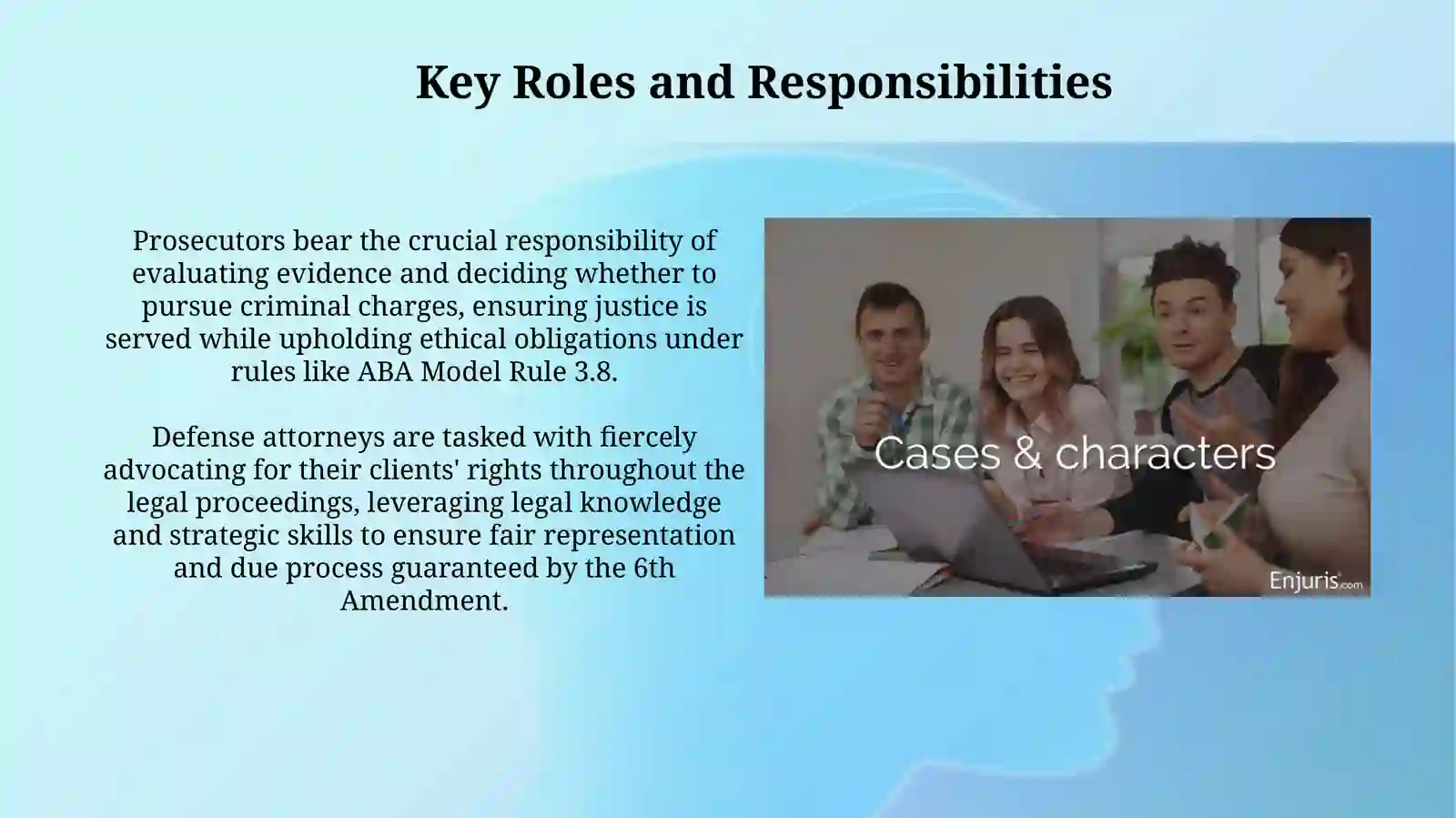 Key Roles and Responsibilities

Prosecutors bear the crucial responsibility of evaluating evidence and deciding whether to pursue criminal charges, ensuring justice is served while upholding ethical obligations under rules like ABA Model Rule 3.8.

Defense attorneys are tasked with fiercely advocating for their clients' rights throughout the legal proceedings, leveraging legal knowledge and strategic skills to ensure fair representation and due process guaranteed by the 6th Amendment.

Cases & characters

Enjuris.com